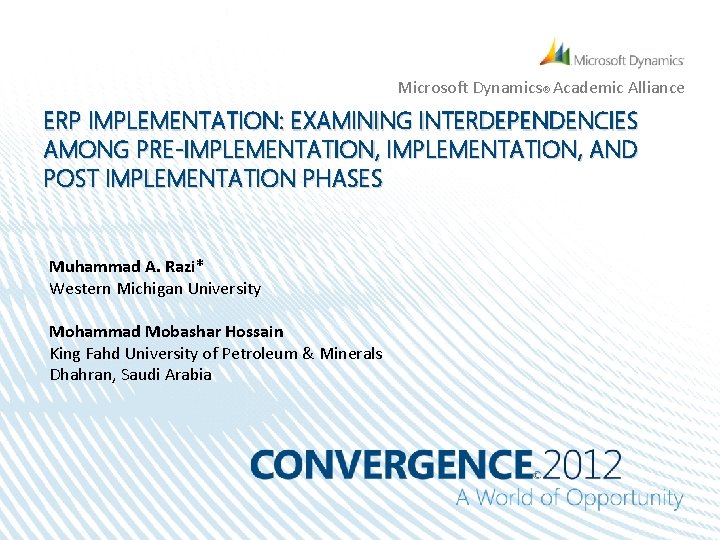 Microsoft Dynamics

Microsoft Dynamics® Academic Alliance

ERP IMPLEMENTATION: EXAMINING INTERDEPENDENCIES AMONG PRE-IMPLEMENTATION, IMPLEMENTATION, AND POST IMPLEMENTATION PHASES

Muhammad A. Razi*
Western Michigan University

Mohammad Mobashar Hossain
King Fahd University of Petroleum & Minerals
Dhahran, Saudi Arabia

CONVERGENCE© 2012
A World of Opportunity